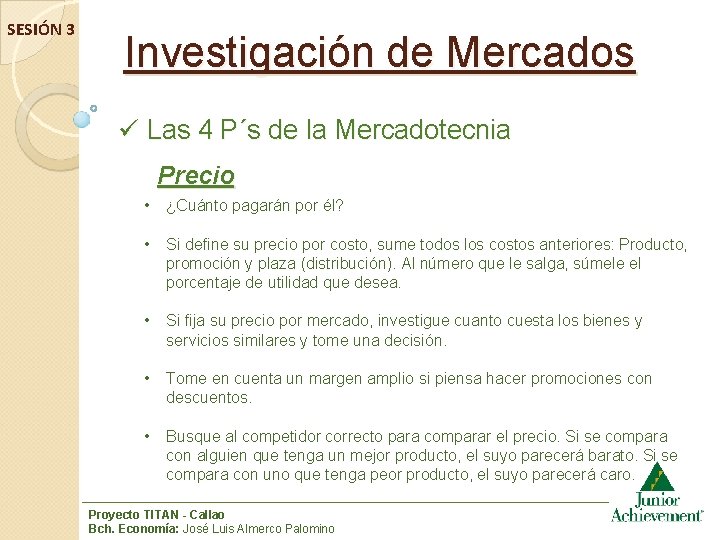 SESIÓN 3

Investigación de Mercados

✓ Las 4 P´s de la Mercadotecnia

Precio

• ¿Cuánto pagarán por él?

• Si define su precio por costo, sume todos los costos anteriores: Producto, promoción y plaza (distribución). Al número que le salga, súmele el porcentaje de utilidad que desea.

• Si fija su precio por mercado, investigue cuanto cuesta los bienes y servicios similares y tome una decisión.

• Tome en cuenta un margen amplio si piensa hacer promociones con descuentos.

• Busque al competidor correcto para comparar el precio. Si se compara con alguien que tenga un mejor producto, el suyo parecerá barato. Si se compara con uno que tenga peor producto, el suyo parecerá caro.

Proyecto TITAN - Callao
Bch. Economía: José Luis Almerco Palomino

Junior Achievement